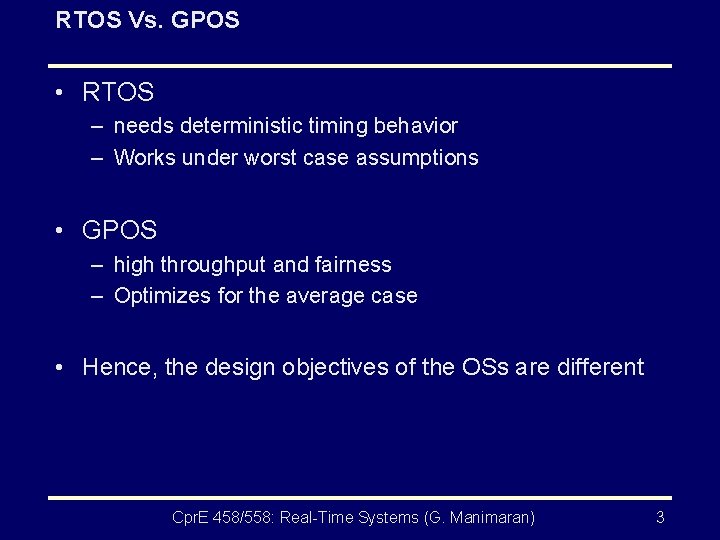 RTOS Vs. GPOS

• RTOS
– needs deterministic timing behavior
– Works under worst case assumptions

• GPOS
– high throughput and fairness
– Optimizes for the average case

• Hence, the design objectives of the OSs are different

CprE 458/558: Real-Time Systems (G. Manimaran) 3